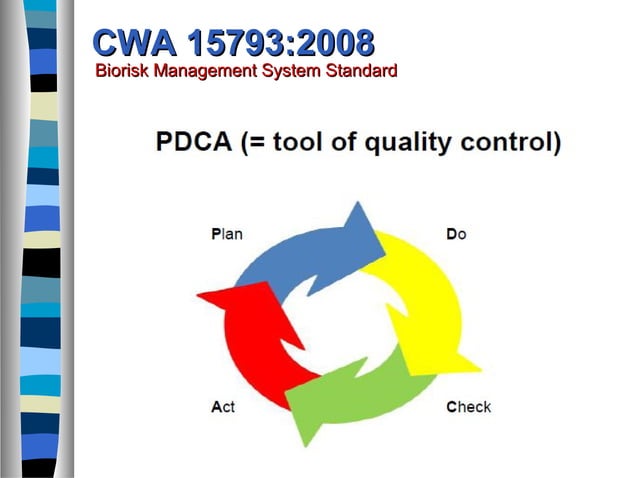 CWA 15793:2008
Biorisk Management System Standard

PDCA (= tool of quality control)

Plan

Do

Act

Check